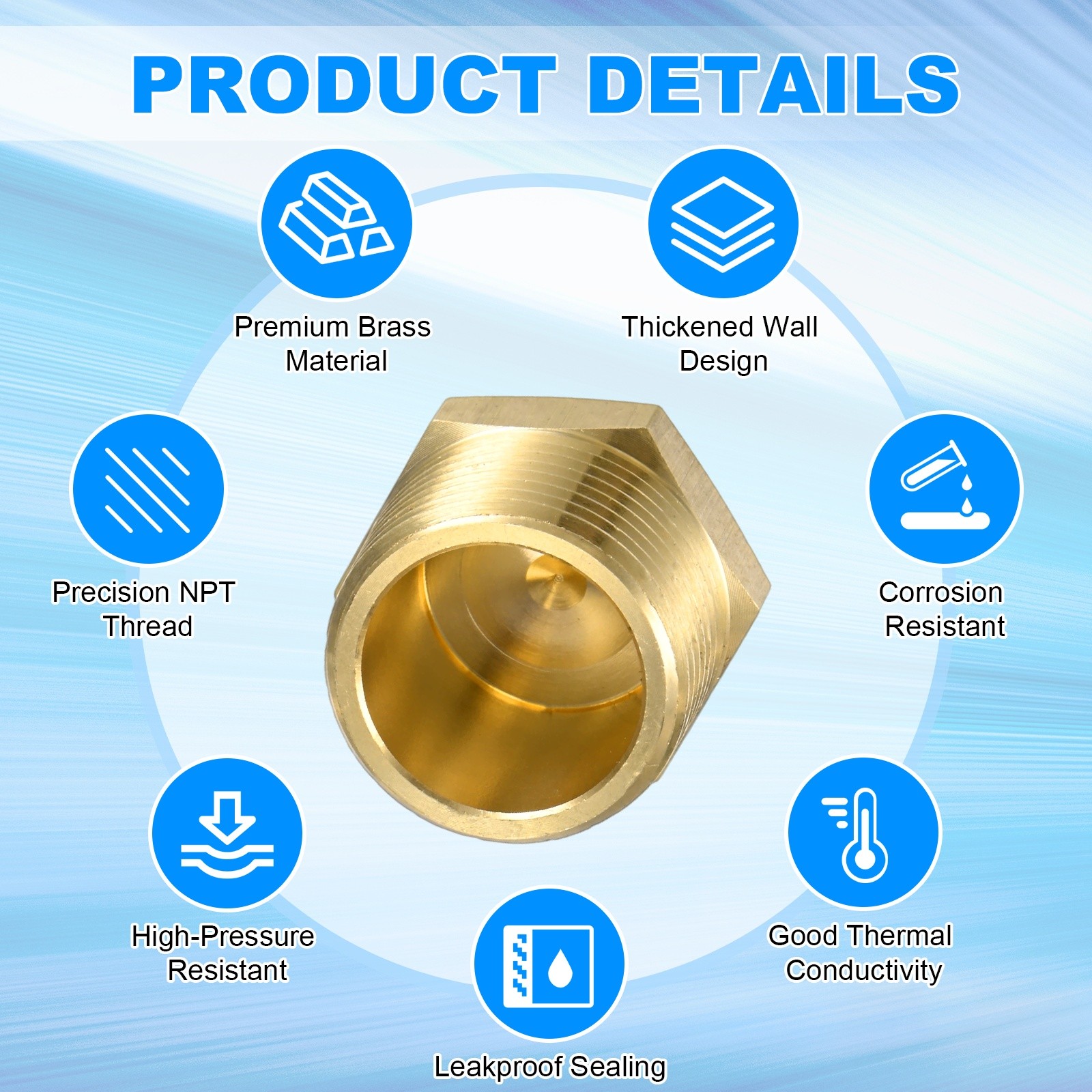 PRODUCT DETAILS

Premium Brass Material

Thickened Wall Design

Precision NPT Thread

Corrosion Resistant

High-Pressure Resistant

Good Thermal Conductivity

Leakproof Sealing